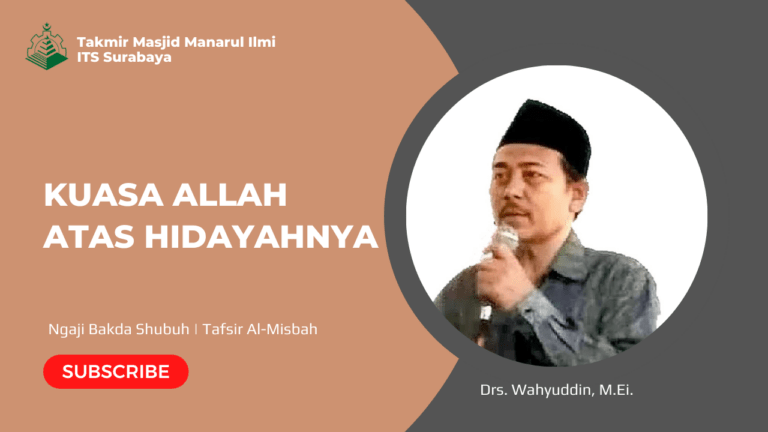 Takmir Masjid Manarul Ilmi
ITS Surabaya

KUASA ALLAH ATAS HIDAYAHNYA

Ngaji Bakda Shubuh | Tafsir Al-Misbah

SUBSCRIBE

Drs. Wahyuddin, M.Ei.